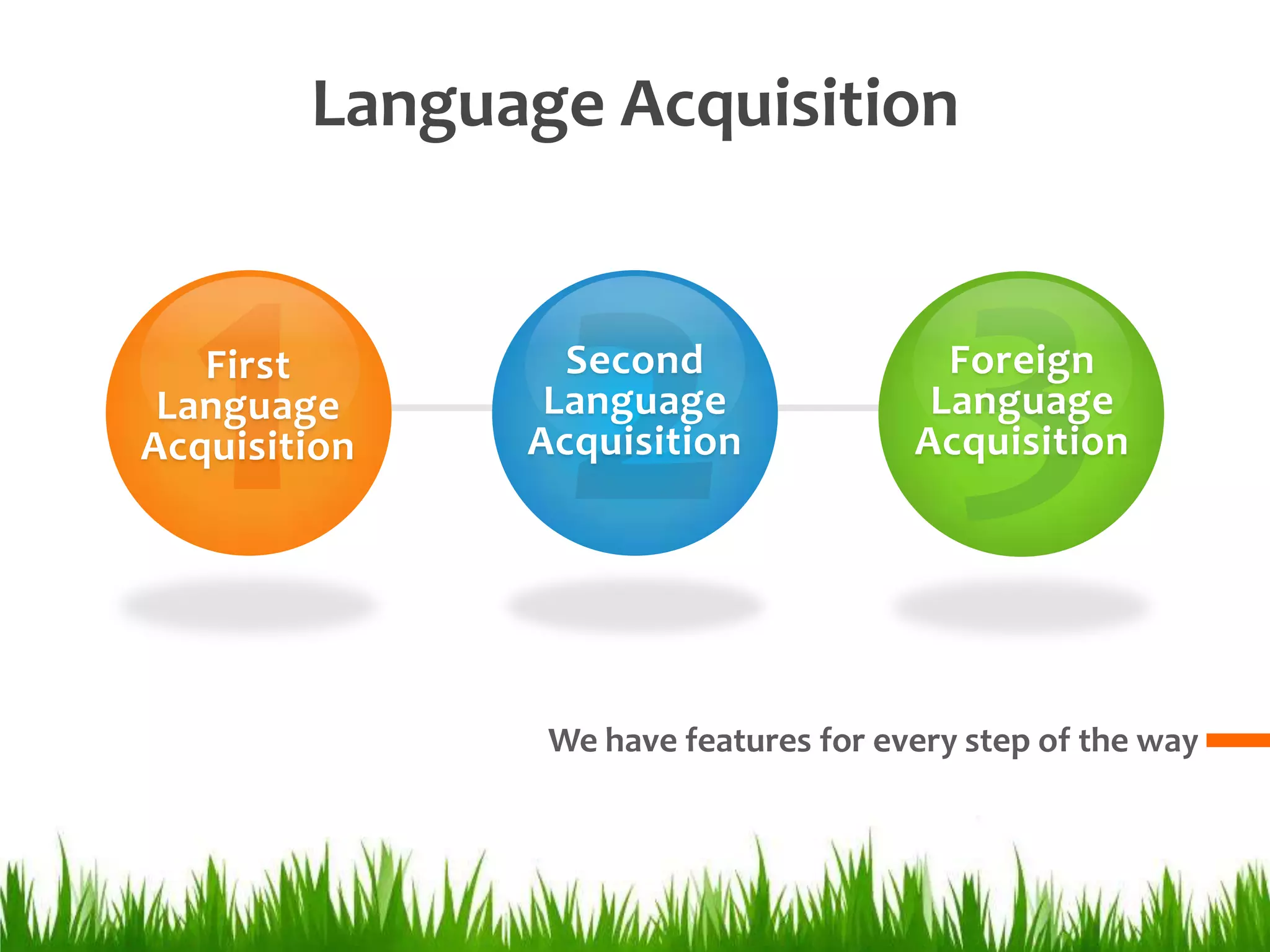 Language Acquisition

1
First Language Acquisition

2
Second Language Acquisition

3
Foreign Language Acquisition

We have features for every step of the way